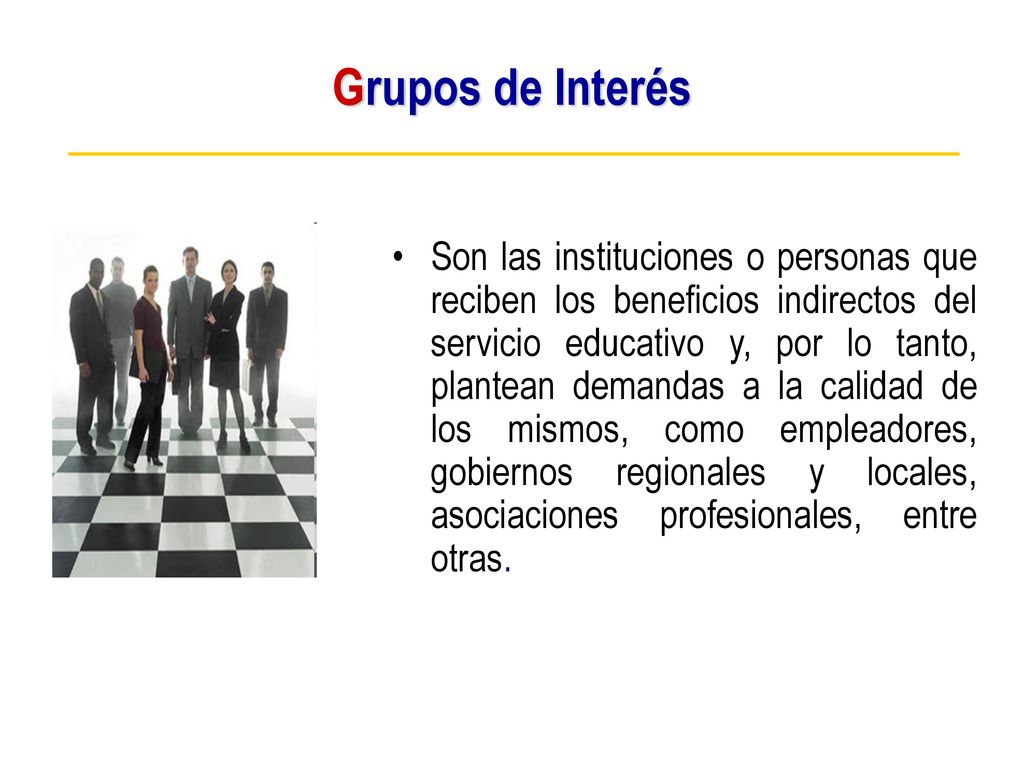 Grupos de Interés

• Son las instituciones o personas que reciben los beneficios indirectos del servicio educativo y, por lo tanto, plantean demandas a la calidad de los mismos, como empleadores, gobiernos regionales y locales, asociaciones profesionales, entre otras.